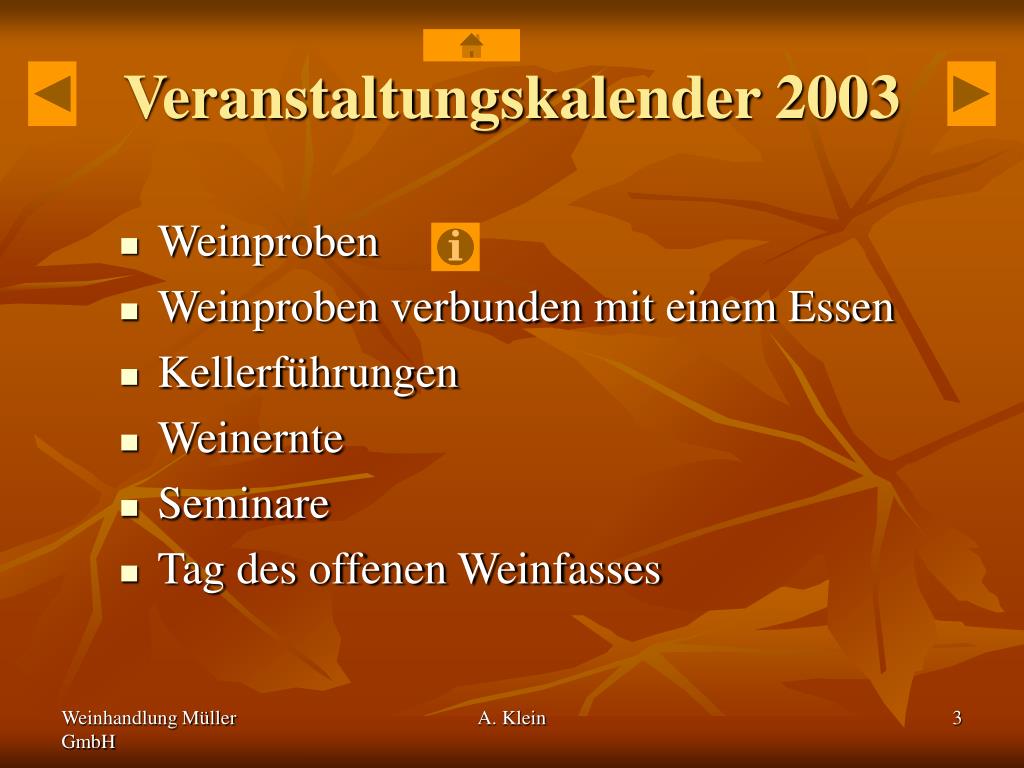 Veranstaltungskalender 2003

- Weinproben
- Weinproben verbunden mit einem Essen
- Kellerführungen
- Weinernte
- Seminare
- Tag des offenen Weinfasses

Weinhandlung Müller GmbH

A. Klein

3